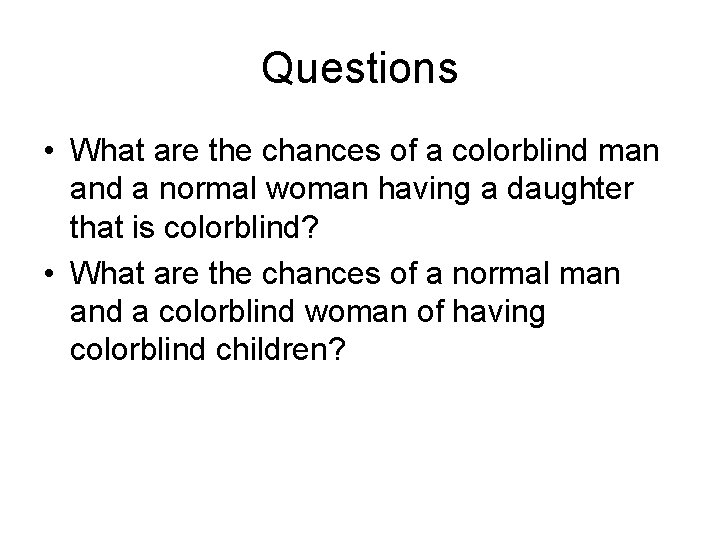 Questions

• What are the chances of a colorblind man and a normal woman having a daughter that is colorblind?
• What are the chances of a normal man and a colorblind woman of having colorblind children?